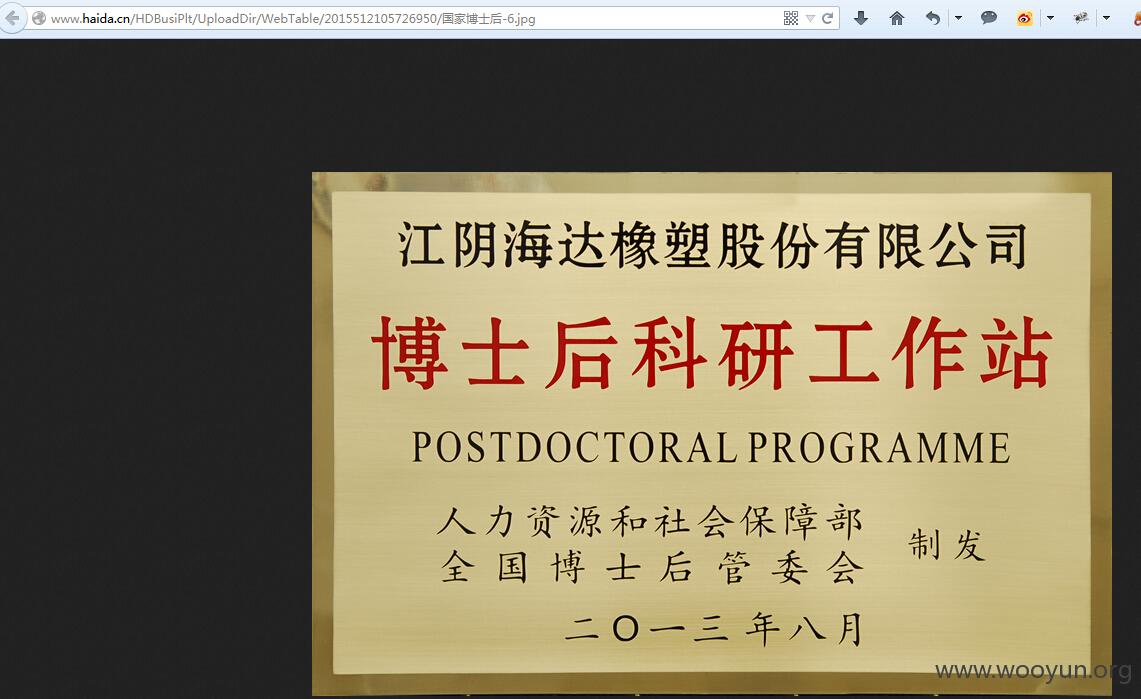 www.haida.cn/HDBusiPlt/UploadDir/WebTable/2015512105726950/国家博士后-6.jpg

江阴海达橡塑股份有限公司

博士后科研工作站

POSTDOCTORAL PROGRAMME

人力资源和社会保障部
全国博士后管委会 制发

二〇一三年八月

www.wooyun.org